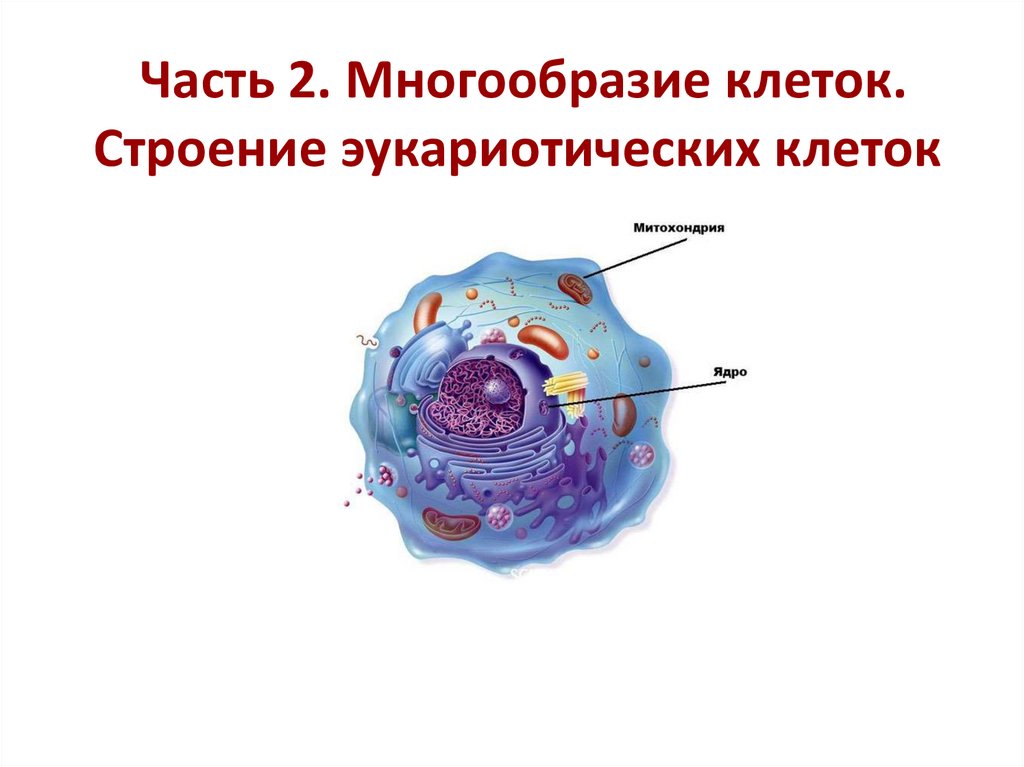 Часть 2. Многообразие клеток. Строение эукариотических клеток

Митохондрия

Ядро